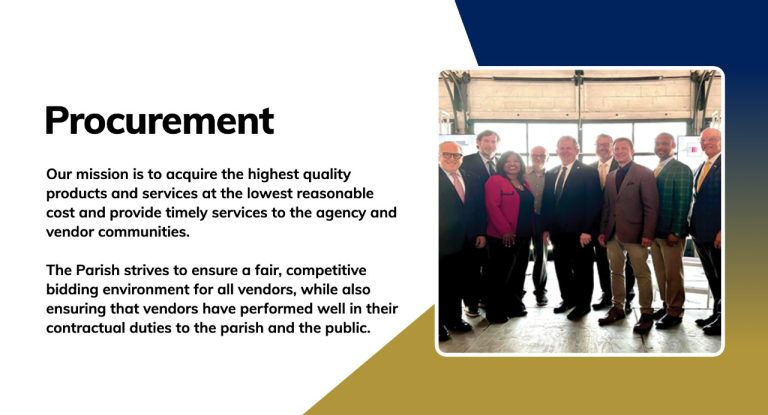 Procurement

Our mission is to acquire the highest quality products and services at the lowest reasonable cost and provide timely services to the agency and vendor communities.

The Parish strives to ensure a fair, competitive bidding environment for all vendors, while also ensuring that vendors have performed well in their contractual duties to the parish and the public.